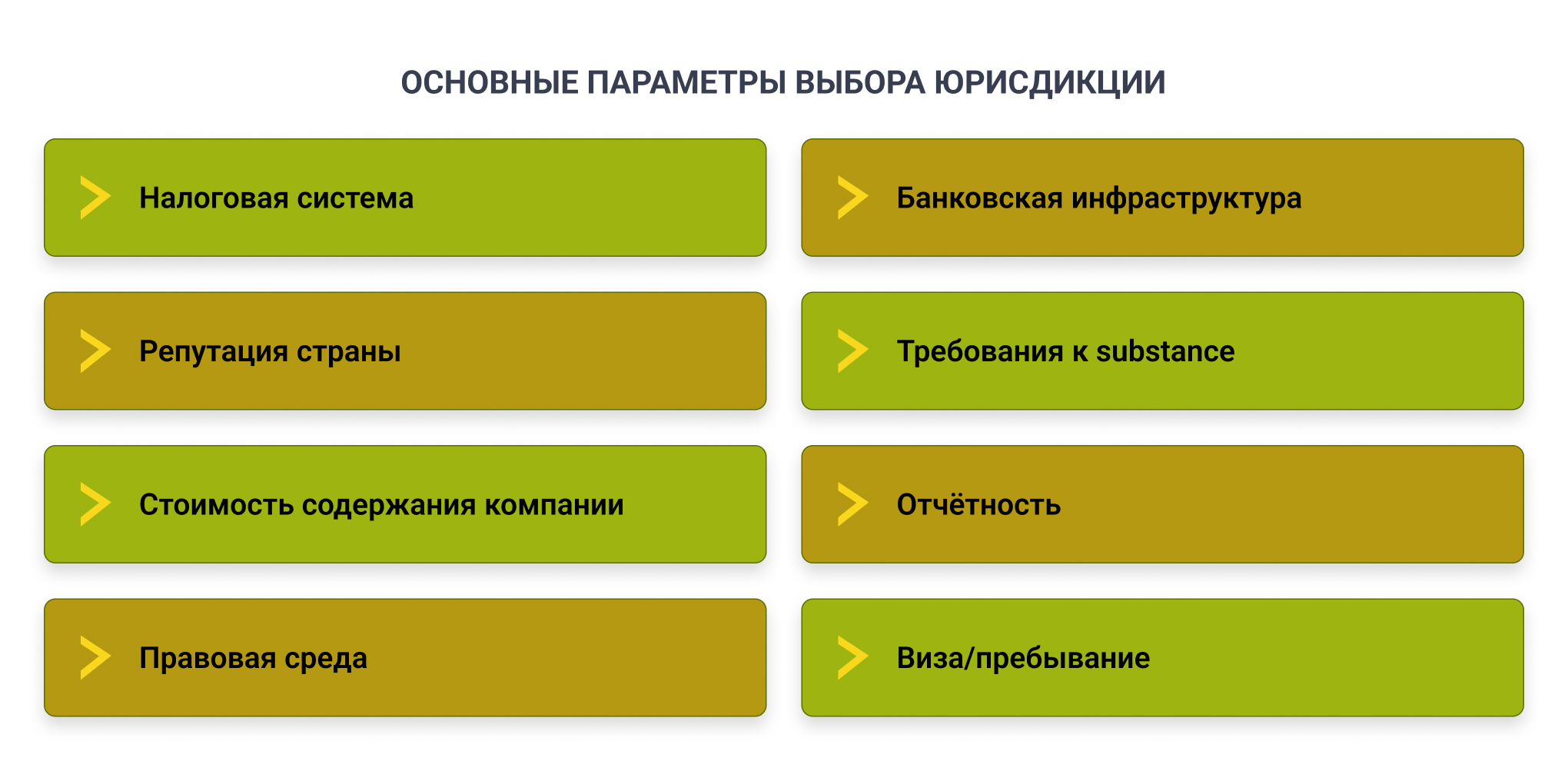 ОСНОВНЫЕ ПАРАМЕТРЫ ВЫБОРА ЮРИСДИКЦИИ

Налоговая система

Репутация страны

Стоимость содержания компании

Правовая среда

Банковская инфраструктура

Требования к substance

Отчётность

Виза/пребывание